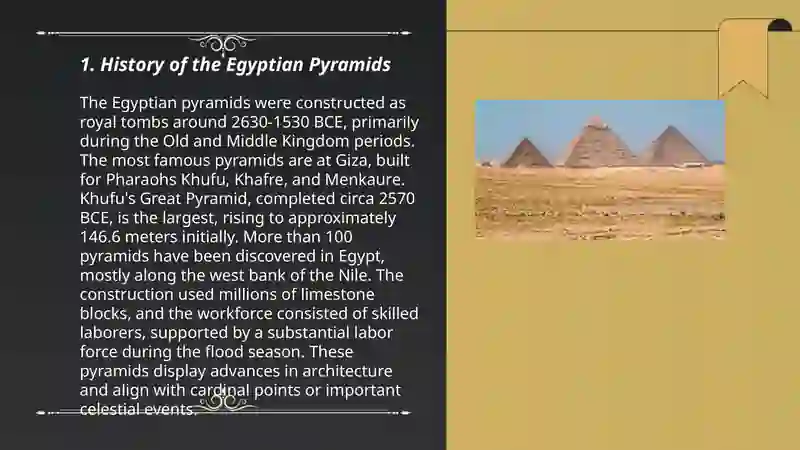 1. History of the Egyptian Pyramids

The Egyptian pyramids were constructed as royal tombs around 2630-1530 BCE, primarily during the Old and Middle Kingdom periods. The most famous pyramids are at Giza, built for Pharaohs Khufu, Khafre, and Menkaure. Khufu's Great Pyramid, completed circa 2570 BCE, is the largest, rising to approximately 146.6 meters initially. More than 100 pyramids have been discovered in Egypt, mostly along the west bank of the Nile. The construction used millions of limestone blocks, and the workforce consisted of skilled laborers, supported by a substantial labor force during the flood season. These pyramids display advances in architecture and align with cardinal points or important celestial events.